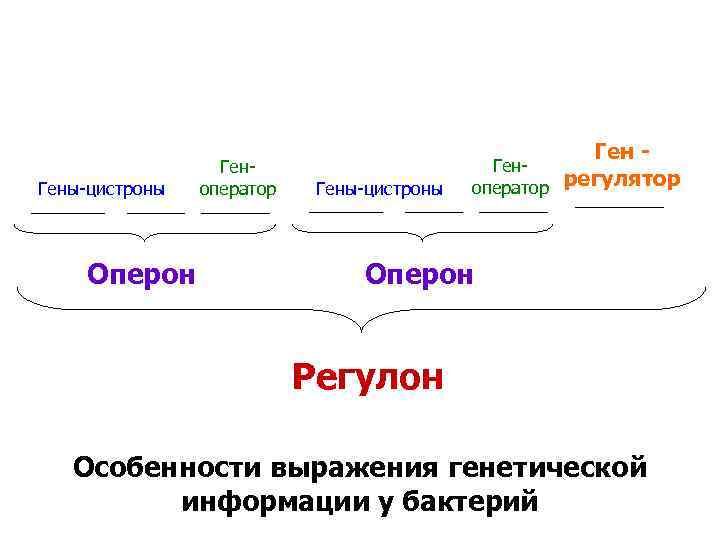 Гены-цистроны

Ген-оператор

Гены-цистроны

Ген-оператор

Ген - регулятор

Оперон

Оперон

Регулон

Особенности выражения генетической информации у бактерий